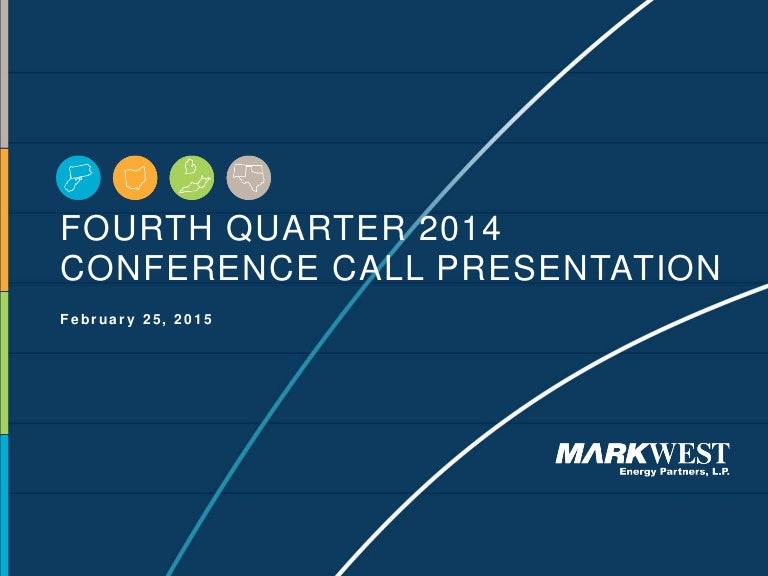 FOURTH QUARTER 2014
CONFERENCE CALL PRESENTATION

February 25, 2015

MARKWEST
Energy Partners, L.P.